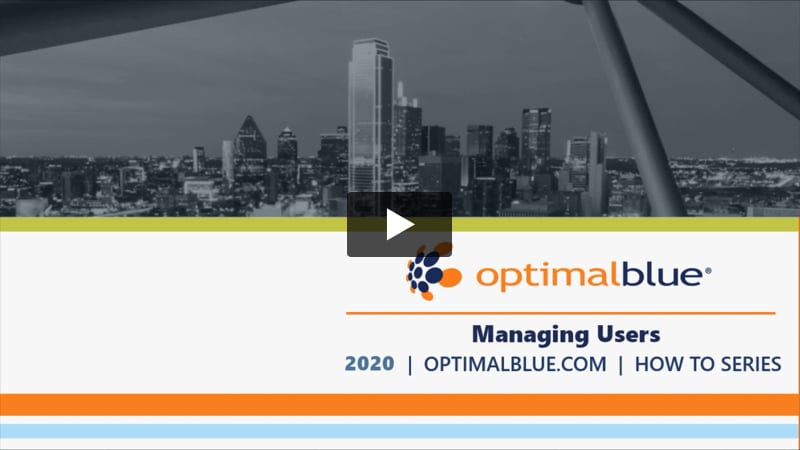 optimalblue®

Managing Users

2020 | OPTIMALBLUE.COM | HOW TO SERIES